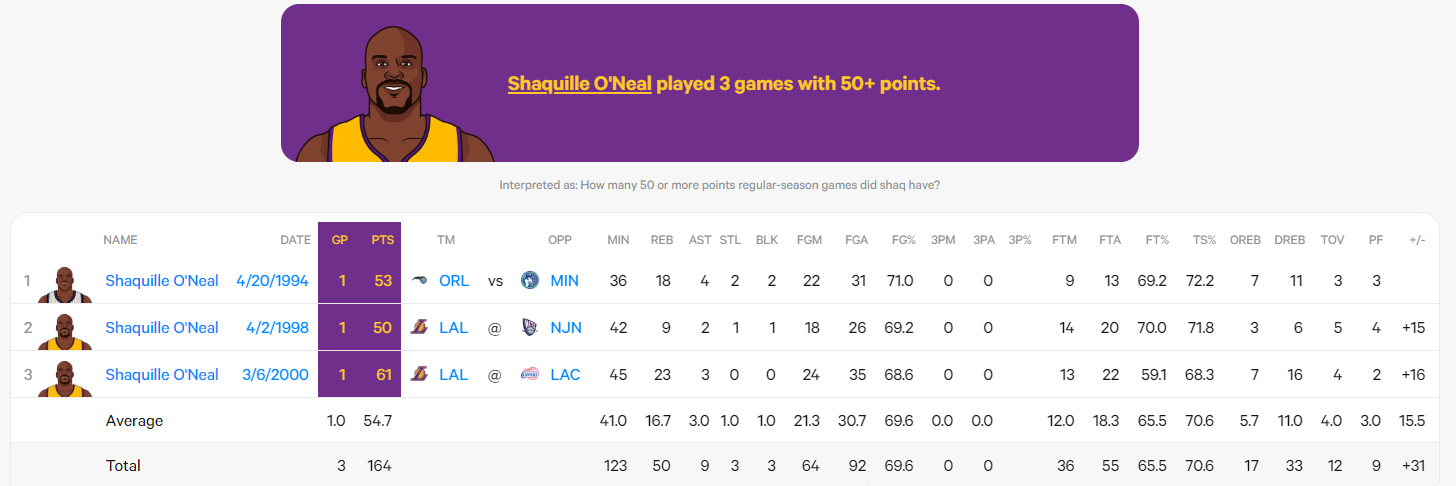 Shaquille O'Neal played 3 games with 50+ points.

Interpreted as: How many 50 or more points regular-season games did shaq have?

| | NAME | DATE | GP | PTS | TM | | OPP | MIN | REB | AST | STL | BLK | FGM | FGA | FG% | 3PM | 3PA | 3P% | FTM | FTA | FT% | TS% | OREB | DREB | TOV | PF | +/- |
|---|---|---|---|---|---|---|---|---|---|---|---|---|---|---|---|---|---|---|---|---|---|---|---|---|---|---|---|
| 1 | Shaquille O'Neal | 4/20/1994 | 1 | 53 | ORL | vs | MIN | 36 | 18 | 4 | 2 | 2 | 22 | 31 | 71.0 | 0 | 0 | | 9 | 13 | 69.2 | 72.2 | 7 | 11 | 3 | 3 | |
| 2 | Shaquille O'Neal | 4/2/1998 | 1 | 50 | LAL | @ | NJN | 42 | 9 | 2 | 1 | 1 | 18 | 26 | 69.2 | 0 | 0 | | 14 | 20 | 70.0 | 71.8 | 3 | 6 | 5 | 4 | +15 |
| 3 | Shaquille O'Neal | 3/6/2000 | 1 | 61 | LAL | @ | LAC | 45 | 23 | 3 | 0 | 0 | 24 | 35 | 68.6 | 0 | 0 | | 13 | 22 | 59.1 | 68.3 | 7 | 16 | 4 | 2 | +16 |
| | Average | | 1.0 | 54.7 | | | | 41.0 | 16.7 | 3.0 | 1.0 | 1.0 | 21.3 | 30.7 | 69.6 | 0.0 | 0.0 | | 12.0 | 18.3 | 65.5 | 70.6 | 5.7 | 11.0 | 4.0 | 3.0 | 15.5 |
| | Total | | 3 | 164 | | | | 123 | 50 | 9 | 3 | 3 | 64 | 92 | 69.6 | 0 | 0 | | 36 | 55 | 65.5 | 70.6 | 17 | 33 | 12 | 9 | +31 |